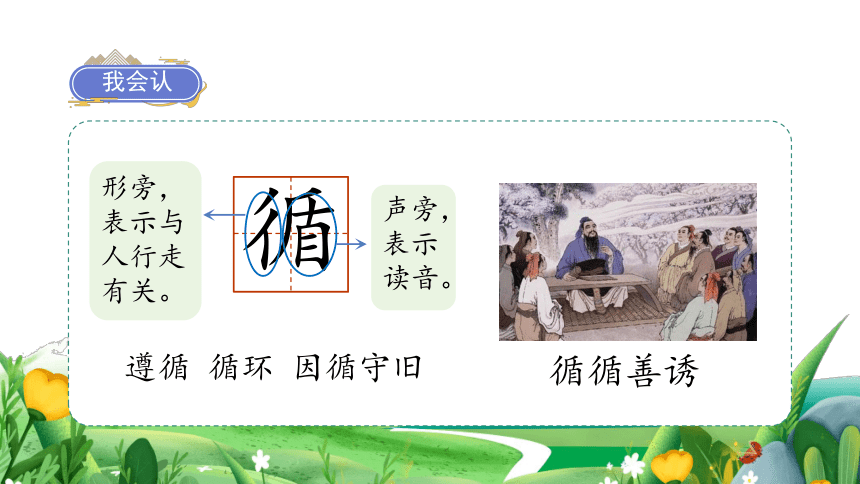 我会认

形旁，表示与人行走有关。

循

声旁，表示读音。

遵循 循环 因循守旧

循循善诱